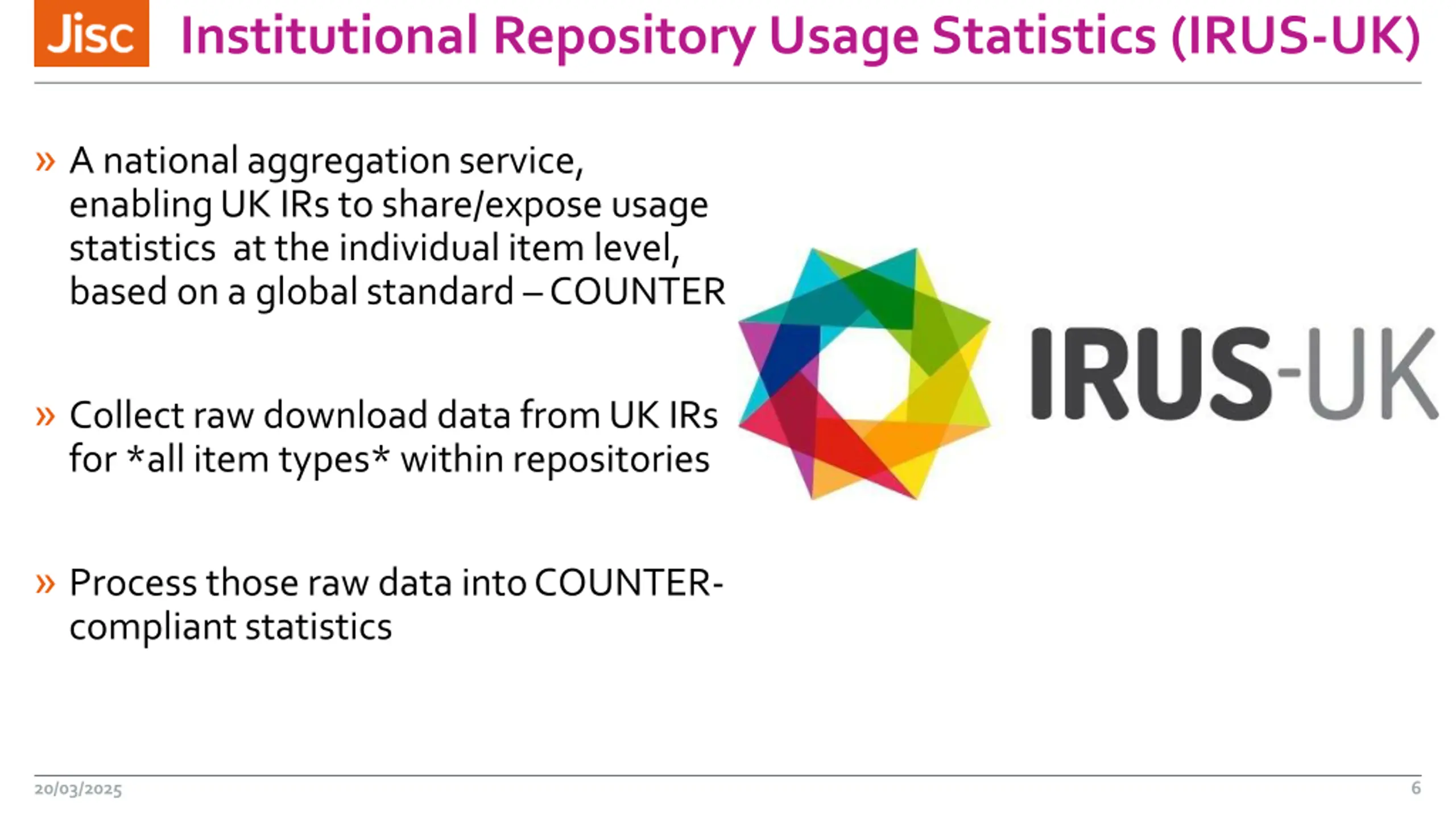 Jisc Institutional Repository Usage Statistics (IRUS-UK)

» A national aggregation service, enabling UK IRs to share/expose usage statistics at the individual item level, based on a global standard – COUNTER

» Collect raw download data from UK IRs for *all item types* within repositories

» Process those raw data into COUNTER-compliant statistics

IRUS-UK

20/03/2025

6